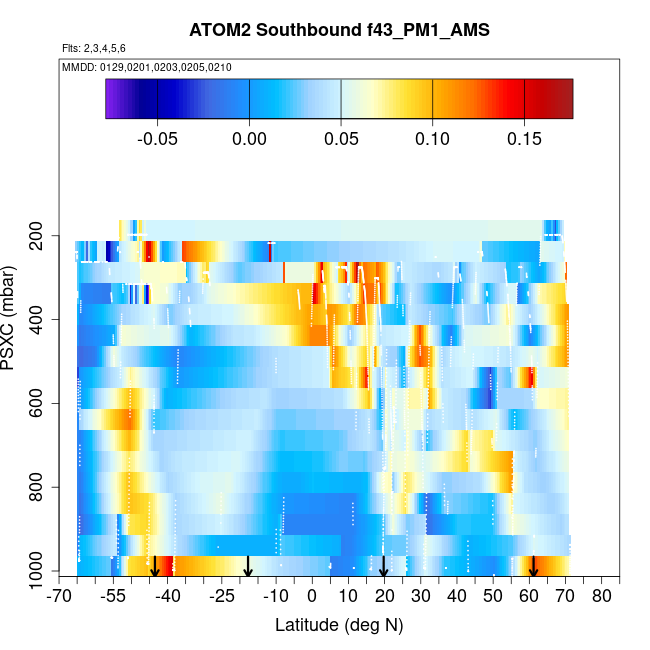 ATOM2 Southbound f43_PM1_AMS

Flts: 2,3,4,5,6

MMDD: 0129,0201,0203,0205,0210

-0.05 0.00 0.05 0.10 0.15

PSXC (mbar)

200
400
600
800
1000

-70 -55 -40 -25 -10 0 10 20 30 40 50 60 70 80

Latitude (deg N)